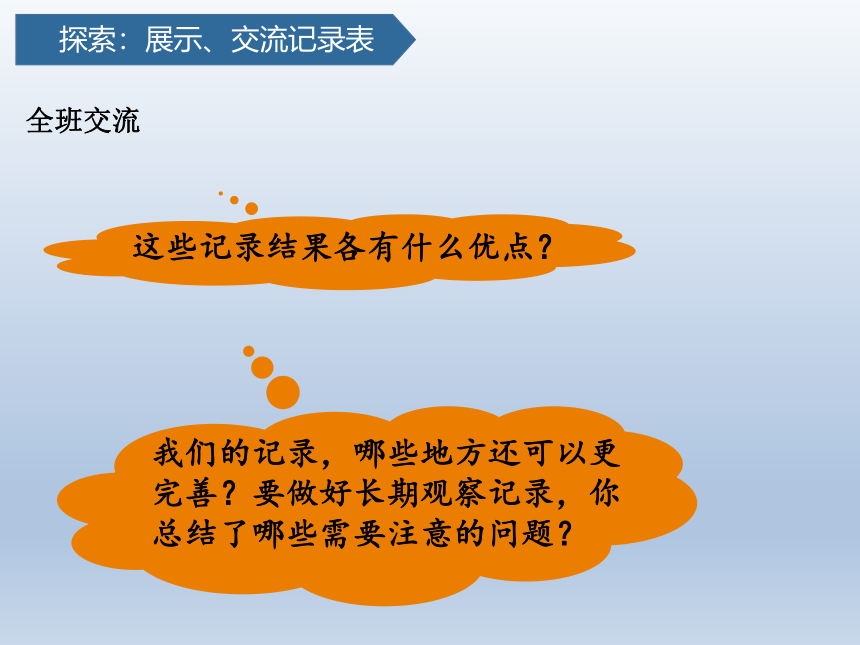 探索：展示、交流记录表

全班交流

这些记录结果各有什么优点？

我们的记录，哪些地方还可以更完善？要做好长期观察记录，你总结了哪些需要注意的问题？